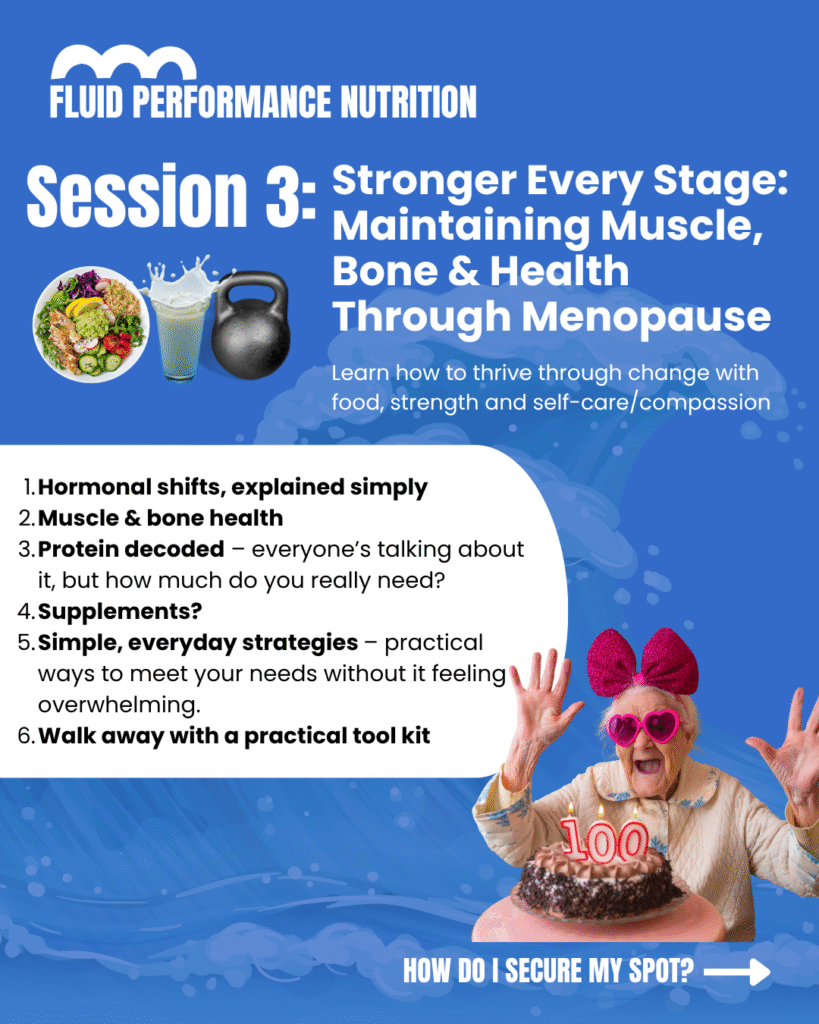 FLUID PERFORMANCE NUTRITION

Session 3: Stronger Every Stage: Maintaining Muscle, Bone & Health Through Menopause

Learn how to thrive through change with food, strength and self-care/compassion

1. Hormonal shifts, explained simply
2. Muscle & bone health
3. Protein decoded – everyone's talking about it, but how much do you really need?
4. Supplements?
5. Simple, everyday strategies – practical ways to meet your needs without it feeling overwhelming.
6. Walk away with a practical tool kit

100

HOW DO I SECURE MY SPOT?